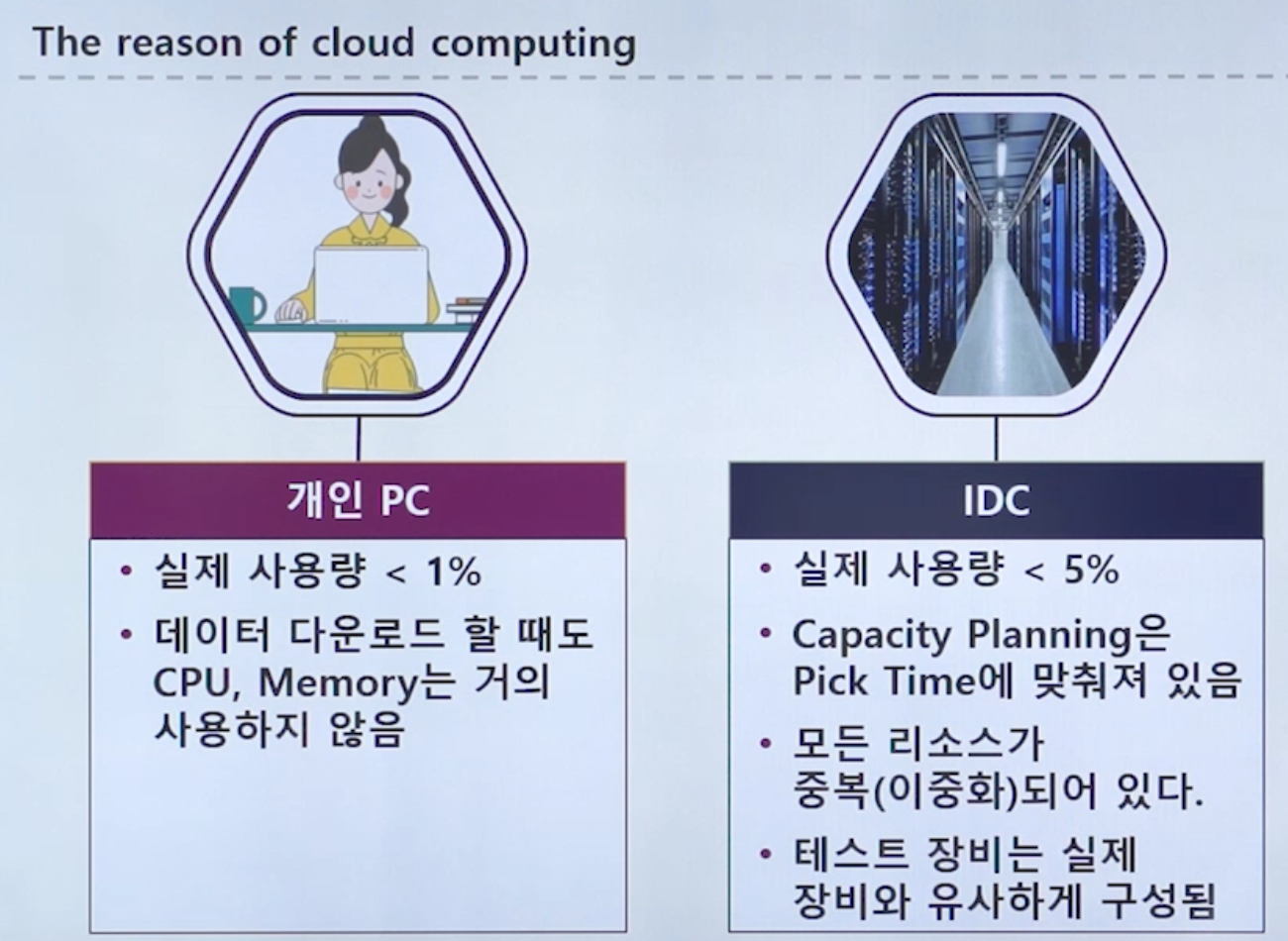 The reason of cloud computing

개인 PC

• 실제 사용량 < 1%

• 데이터 다운로드 할 때도 CPU, Memory는 거의 사용하지 않음

IDC

• 실제 사용량 < 5%

• Capacity Planning은 Pick Time에 맞춰져 있음

• 모든 리소스가 중복(이중화)되어 있다.

• 테스트 장비는 실제 장비와 유사하게 구성됨